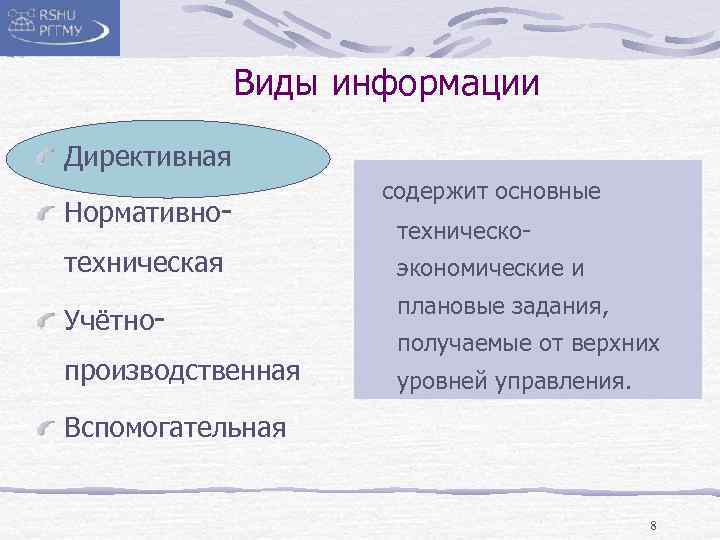 RSHU
РГГМУ

Виды информации

Директивная

Нормативно-техническая

Учётно-производственная

Вспомогательная

содержит основные техническо-экономические и плановые задания, получаемые от верхних уровней управления.

8